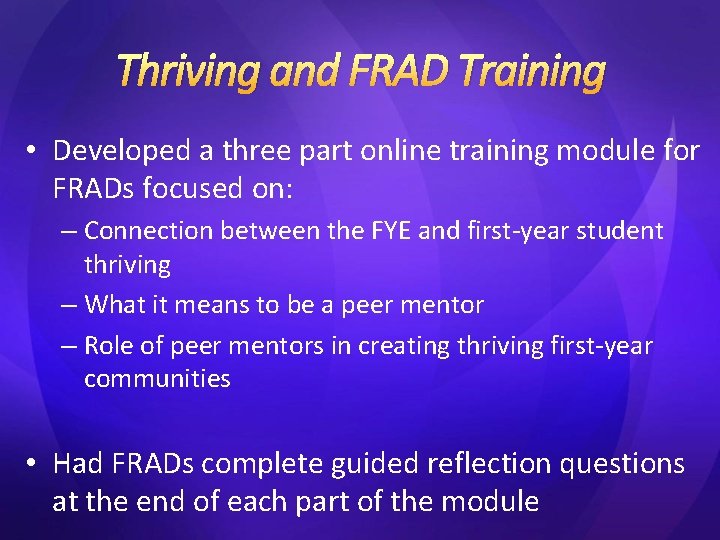 Thriving and FRAD Training

• Developed a three part online training module for FRADs focused on:

– Connection between the FYE and first-year student thriving

– What it means to be a peer mentor

– Role of peer mentors in creating thriving first-year communities

• Had FRADs complete guided reflection questions at the end of each part of the module